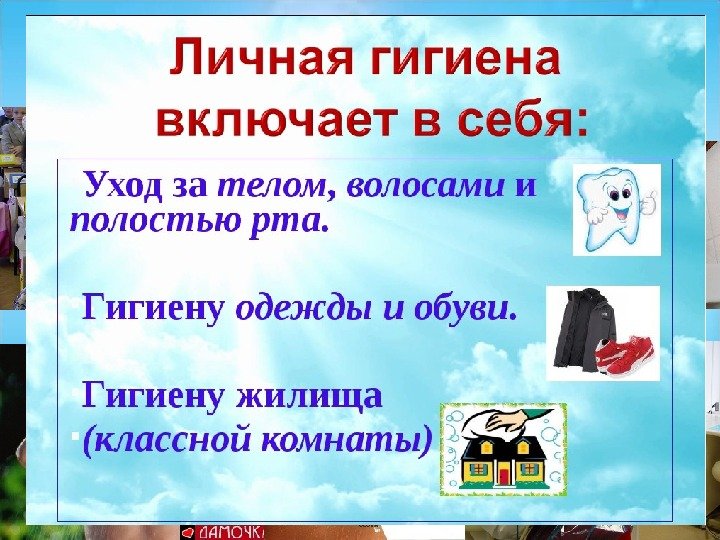 Личная гигиена включает в себя:

Уход за телом, волосами и полостью рта.

Гигиену одежды и обуви.

Гигиену жилища
(классной комнаты)

ДАМОЧК